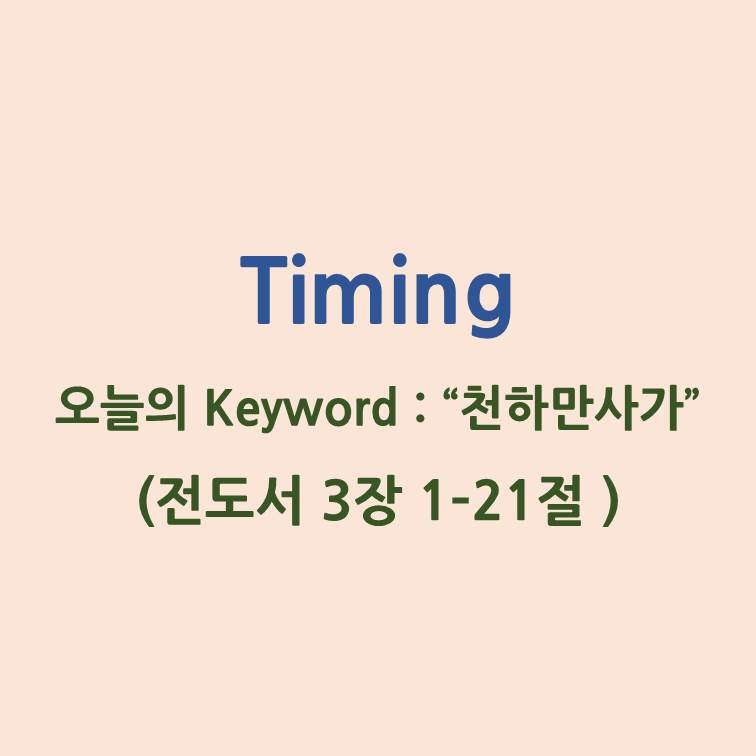 Timing

오늘의 Keyword : “천하만사가”

(전도서 3장 1-21절 )